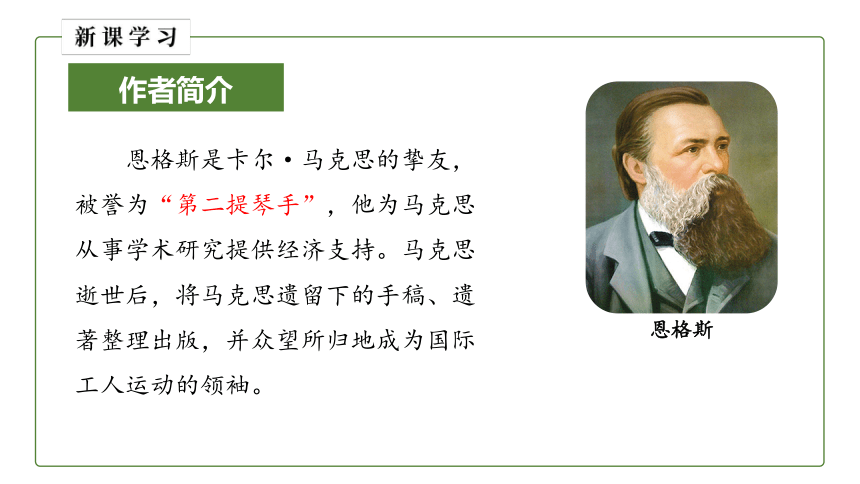 新课学习

作者简介

恩格斯是卡尔·马克思的挚友，被誉为“第二提琴手”，他为马克思从事学术研究提供经济支持。马克思逝世后，将马克思遗留下的手稿、遗著整理出版，并众望所归地成为国际工人运动的领袖。

恩格斯